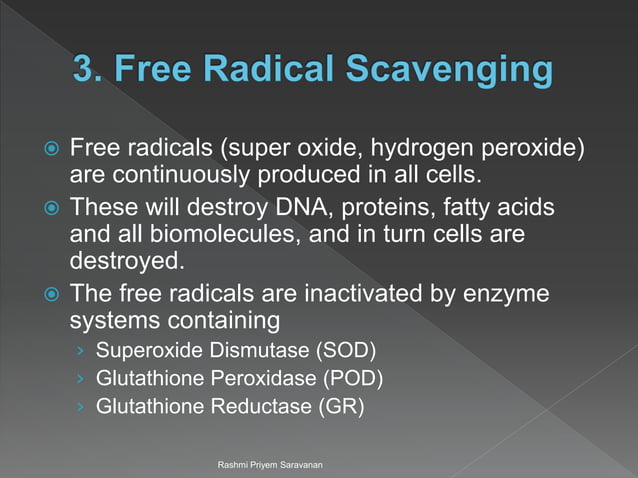 3. Free Radical Scavenging

Free radicals (super oxide, hydrogen peroxide) are continuously produced in all cells.

These will destroy DNA, proteins, fatty acids and all biomolecules, and in turn cells are destroyed.

The free radicals are inactivated by enzyme systems containing

› Superoxide Dismutase (SOD)
› Glutathione Peroxidase (POD)
› Glutathione Reductase (GR)

Rashmi Priyem Saravanan